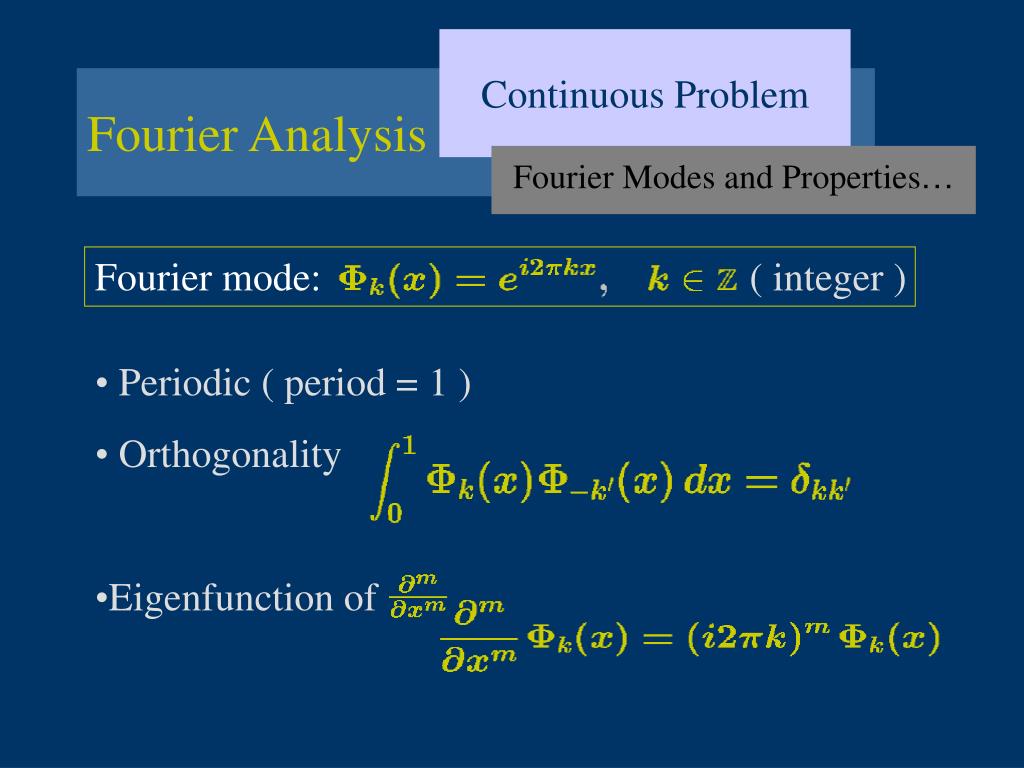 Fourier Analysis

Continuous Problem

Fourier Modes and Properties…

Fourier mode: $\Phi_k(x) = e^{i2\pi kx}, \quad k \in \mathbb{Z}$ ( integer )

• Periodic ( period = 1 )

• Orthogonality $\int_0^1 \Phi_k(x)\Phi_{-k'}(x)\,dx = \delta_{kk'}$

•Eigenfunction of $\frac{\partial^m}{\partial x^m}$ $\frac{\partial^m}{\partial x^m}\Phi_k(x) = (i2\pi k)^m\,\Phi_k(x)$